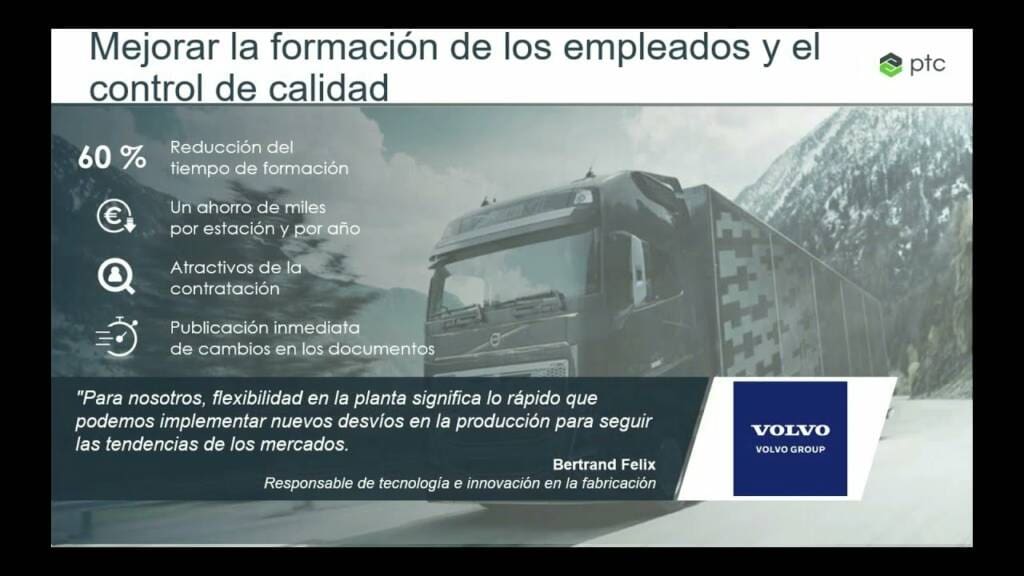 Mejorar la formación de los empleados y el control de calidad

ptc

60 % Reducción del tiempo de formación

Un ahorro de miles por estación y por año

Atractivos de la contratación

Publicación inmediata de cambios en los documentos

"Para nosotros, flexibilidad en la planta significa lo rápido que podemos implementar nuevos desvíos en la producción para seguir las tendencias de los mercados.

Bertrand Felix
Responsable de tecnología e innovación en la fabricación

VOLVO
VOLVO GROUP